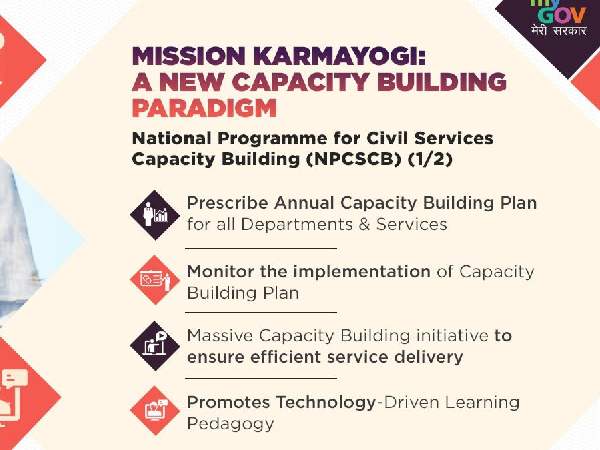 my GOV
मेरी सरकार

MISSION KARMAYOGI: A NEW CAPACITY BUILDING PARADIGM

National Programme for Civil Services Capacity Building (NPCSCB) (1/2)

Prescribe Annual Capacity Building Plan for all Departments & Services

Monitor the implementation of Capacity Building Plan

Massive Capacity Building initiative to ensure efficient service delivery

Promotes Technology-Driven Learning Pedagogy